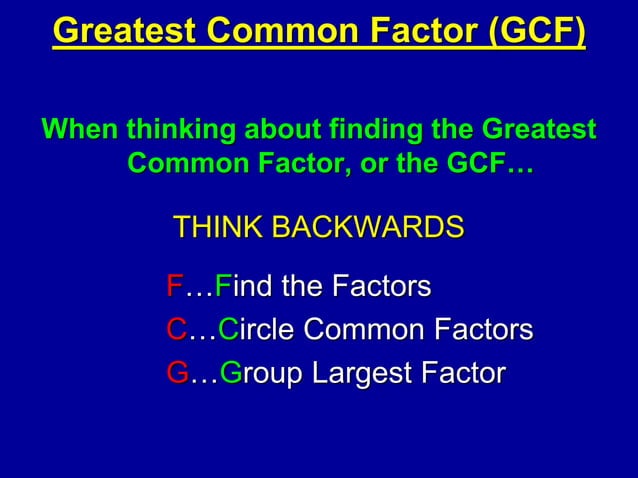 Greatest Common Factor (GCF)

When thinking about finding the Greatest Common Factor, or the GCF…

THINK BACKWARDS

F…Find the Factors
C…Circle Common Factors
G…Group Largest Factor